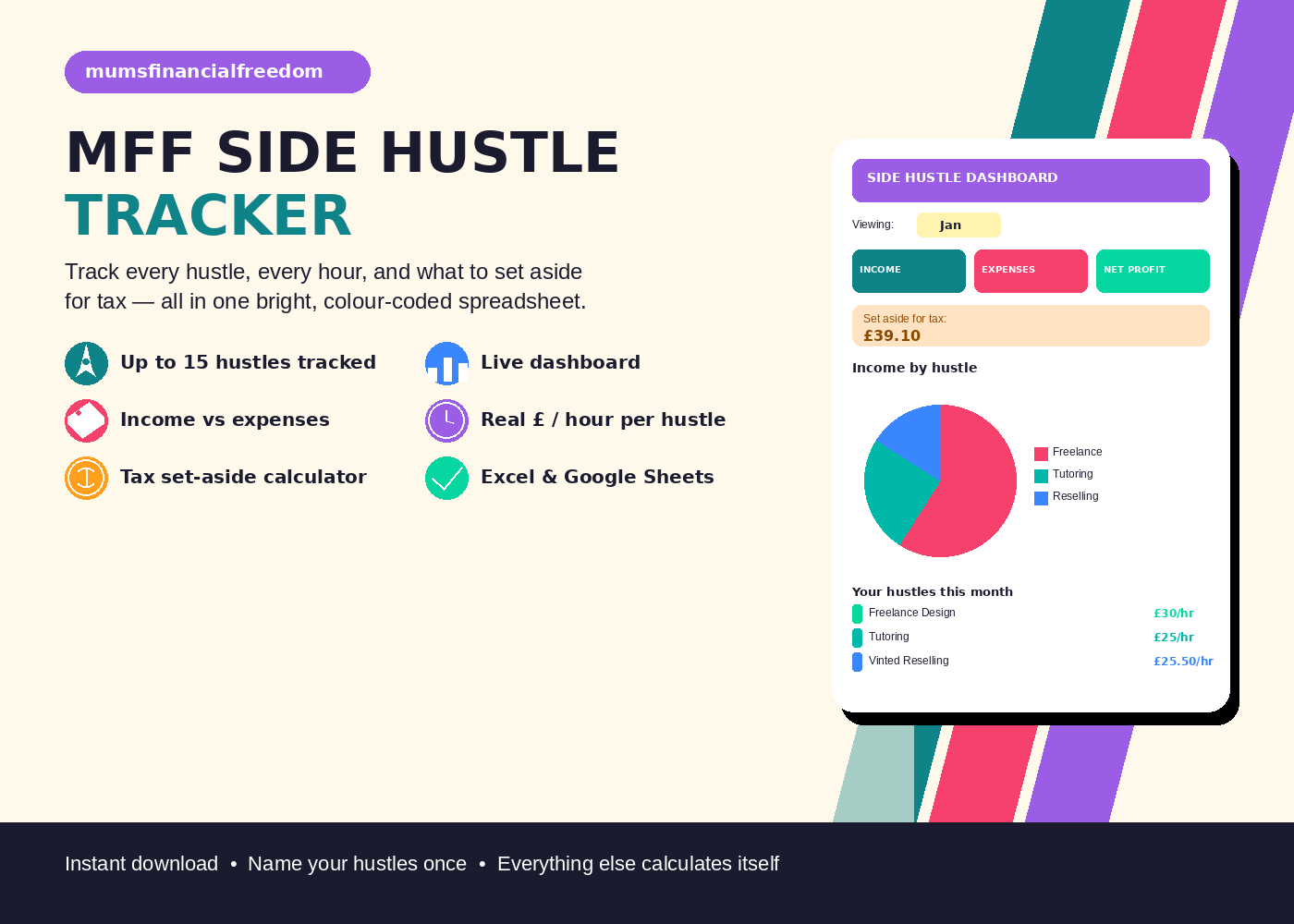 mumsfinancialfreedom

MFF SIDE HUSTLE
TRACKER

Track every hustle, every hour, and what to set aside for tax — all in one bright, colour-coded spreadsheet.

Up to 15 hustles tracked

Income vs expenses

Tax set-aside calculator

Live dashboard

Real £ / hour per hustle

Excel & Google Sheets

SIDE HUSTLE DASHBOARD

Viewing: Jan

INCOME
EXPENSES
NET PROFIT

Set aside for tax:
£39.10

Income by hustle

Freelance
Tutoring
Reselling

Your hustles this month

Freelance Design £30/hr
Tutoring £25/hr
Vinted Reselling £25.50/hr

Instant download • Name your hustles once • Everything else calculates itself